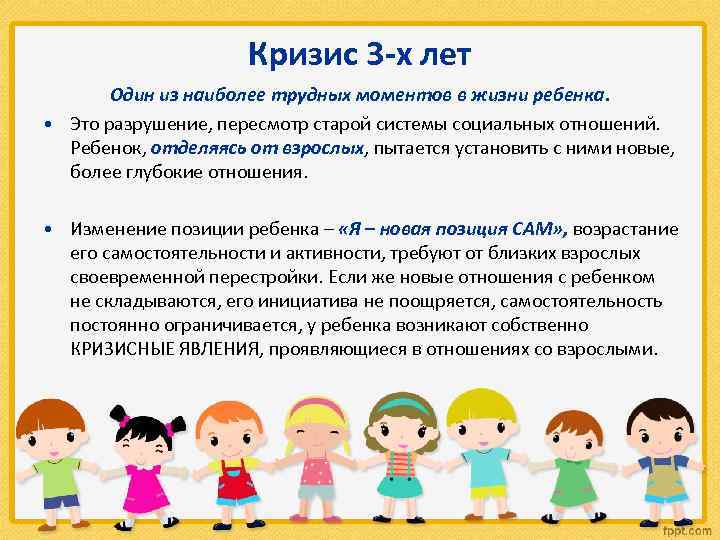 Кризис 3-х лет

Один из наиболее трудных моментов в жизни ребенка.

• Это разрушение, пересмотр старой системы социальных отношений. Ребенок, отделяясь от взрослых, пытается установить с ними новые, более глубокие отношения.

• Изменение позиции ребенка – «Я – новая позиция САМ», возрастание его самостоятельности и активности, требуют от близких взрослых своевременной перестройки. Если же новые отношения с ребенком не складываются, его инициатива не поощряется, самостоятельность постоянно ограничивается, у ребенка возникают собственно КРИЗИСНЫЕ ЯВЛЕНИЯ, проявляющиеся в отношениях со взрослыми.

fppt.com